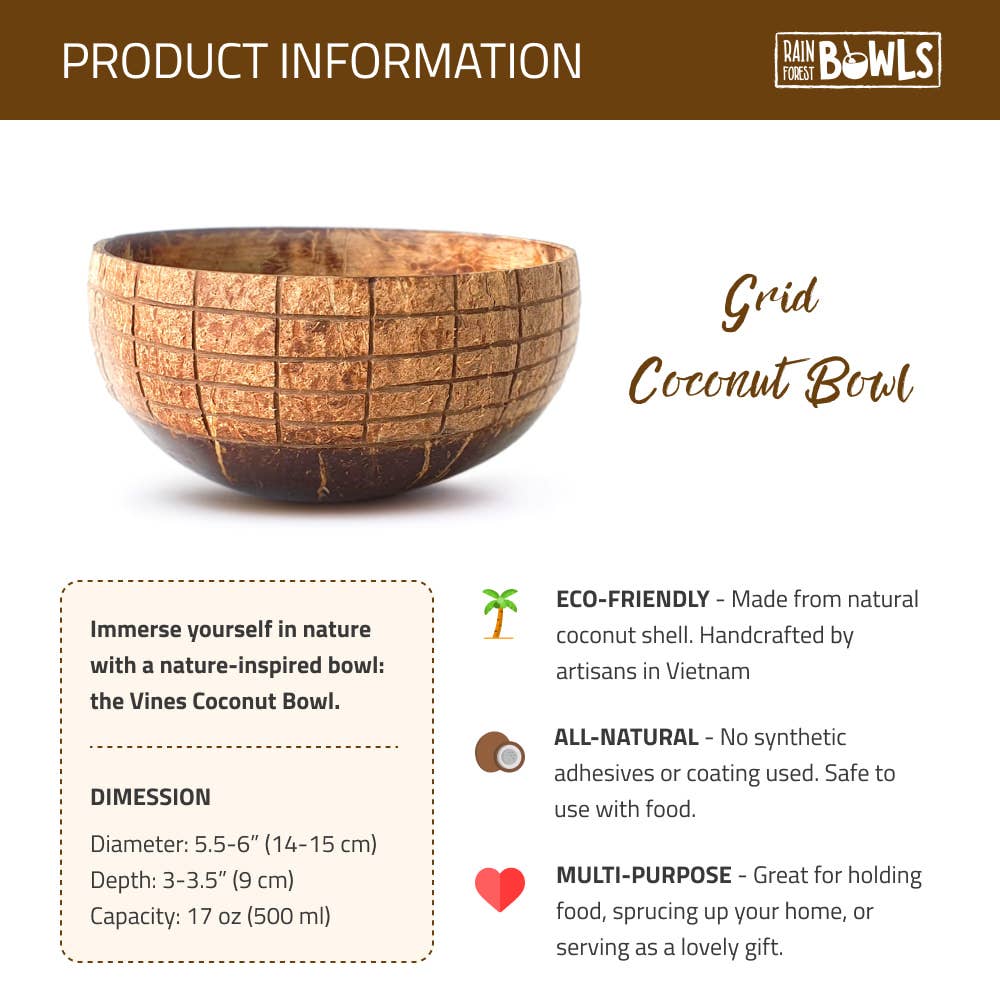 PRODUCT INFORMATION

RAIN FOREST BOWLS

Grid Coconut Bowl

Immerse yourself in nature with a nature-inspired bowl: the Vines Coconut Bowl.

DIMESSION

Diameter: 5.5-6" (14-15 cm)
Depth: 3-3.5" (9 cm)
Capacity: 17 oz (500 ml)

ECO-FRIENDLY - Made from natural coconut shell. Handcrafted by artisans in Vietnam

ALL-NATURAL - No synthetic adhesives or coating used. Safe to use with food.

MULTI-PURPOSE - Great for holding food, sprucing up your home, or serving as a lovely gift.